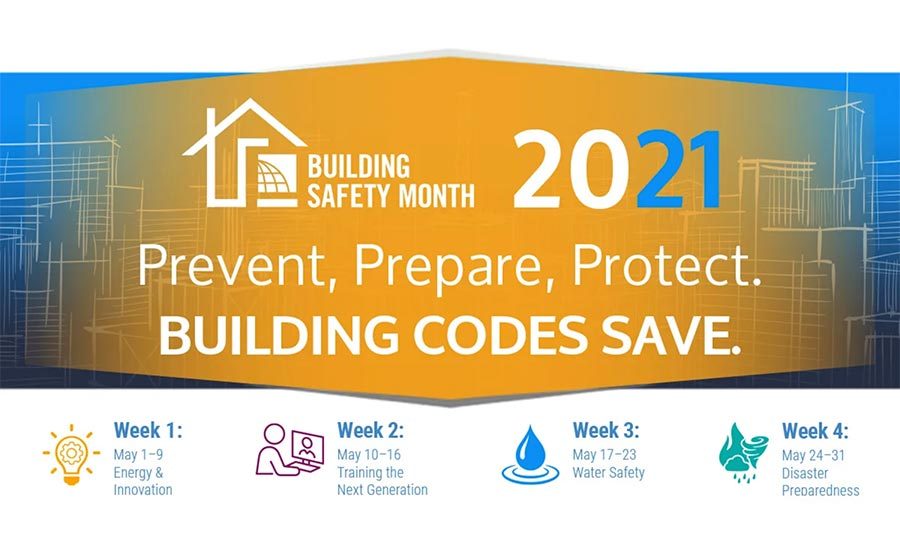 BUILDING SAFETY MONTH 2021

Prevent, Prepare, Protect.
BUILDING CODES SAVE.

Week 1:
May 1–9
Energy & Innovation

Week 2:
May 10–16
Training the Next Generation

Week 3:
May 17–23
Water Safety

Week 4:
May 24–31
Disaster Preparedness